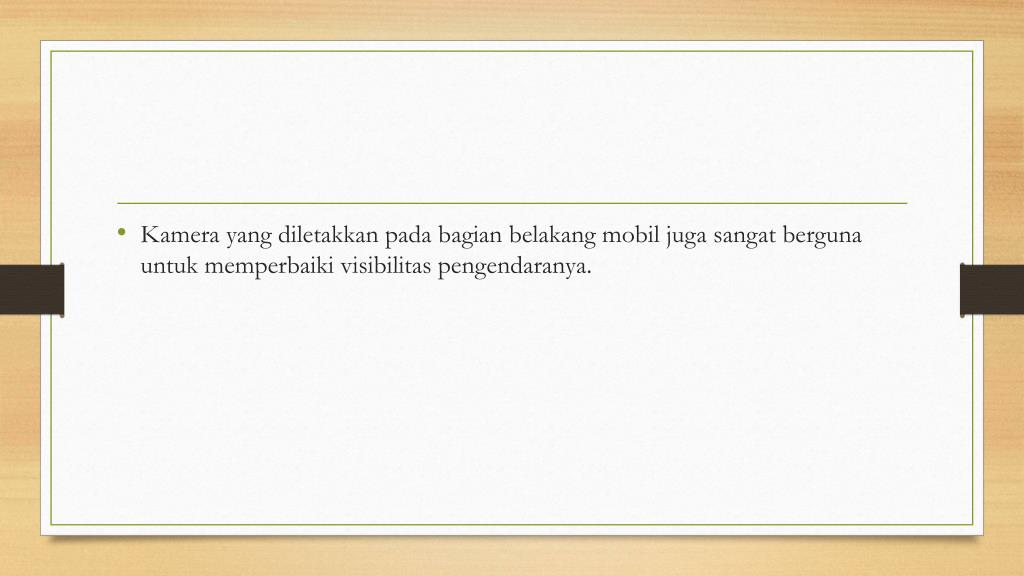 • Kamera yang diletakkan pada bagian belakang mobil juga sangat berguna untuk memperbaiki visibilitas pengendaranya.